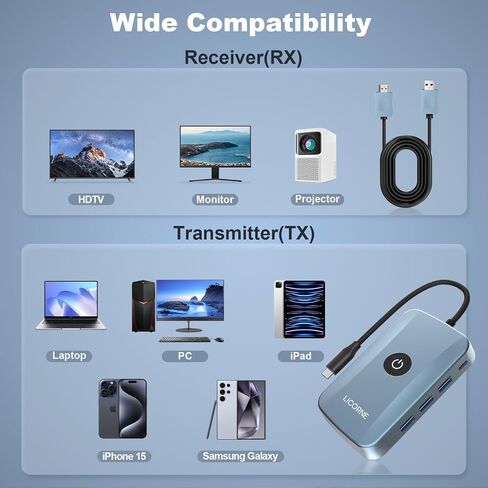 Wide Compatibility

Receiver(RX)

HDTV

Monitor

Projector

Transmitter(TX)

Laptop

PC

iPad

iPhone 15

Samsung Galaxy

LICORNE